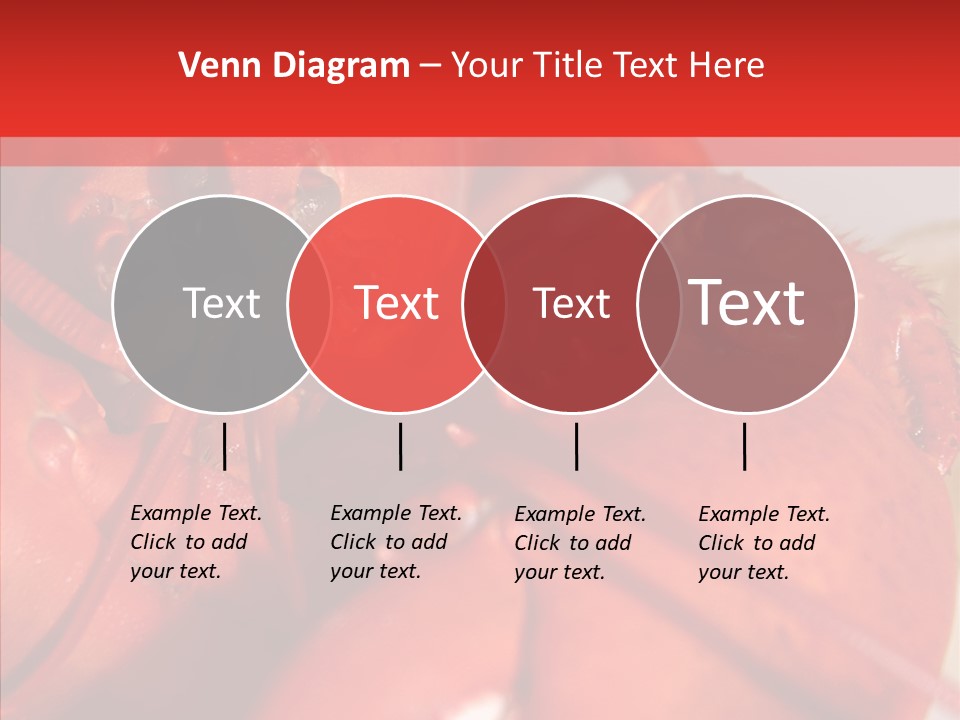 Venn Diagram – Your Title Text Here

Text

Text

Text

Text

Example Text. Click to add your text.

Example Text. Click to add your text.

Example Text. Click to add your text.

Example Text. Click to add your text.